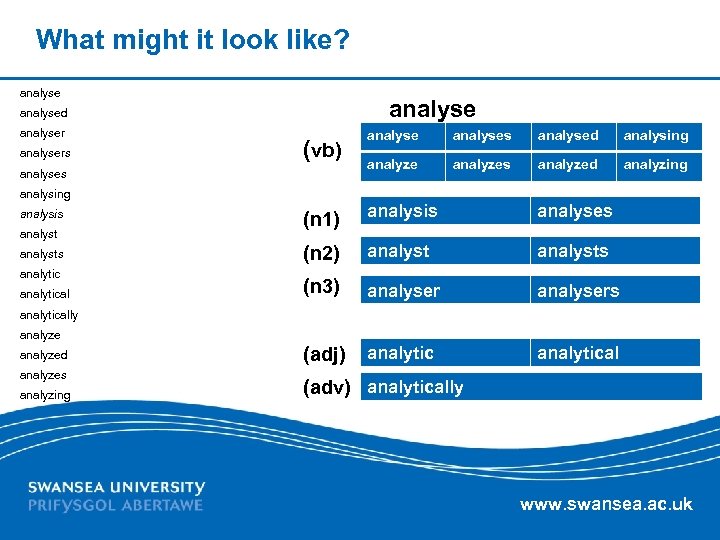 What might it look like?

analyse
analysed
analyser
analysers
analyses
analysing
analysis
analyst
analysts
analytic
analytical
analytically
analyze
analyzed
analyzes
analyzing

analyse

(vb)

| analyse | analyses | analysed | analysing |
|---|---|---|---|
| analyze | analyzes | analyzed | analyzing |

(n1)

| analysis | analyses |
|---|---|

(n2)

| analyst | analysts |
|---|---|

(n3)

| analyser | analysers |
|---|---|

(adj)

| analytic | analytical |
|---|---|

(adv)

| analytically |
|---|

SWANSEA UNIVERSITY
PRIFYSGOL ABERTAWE

www.swansea.ac.uk